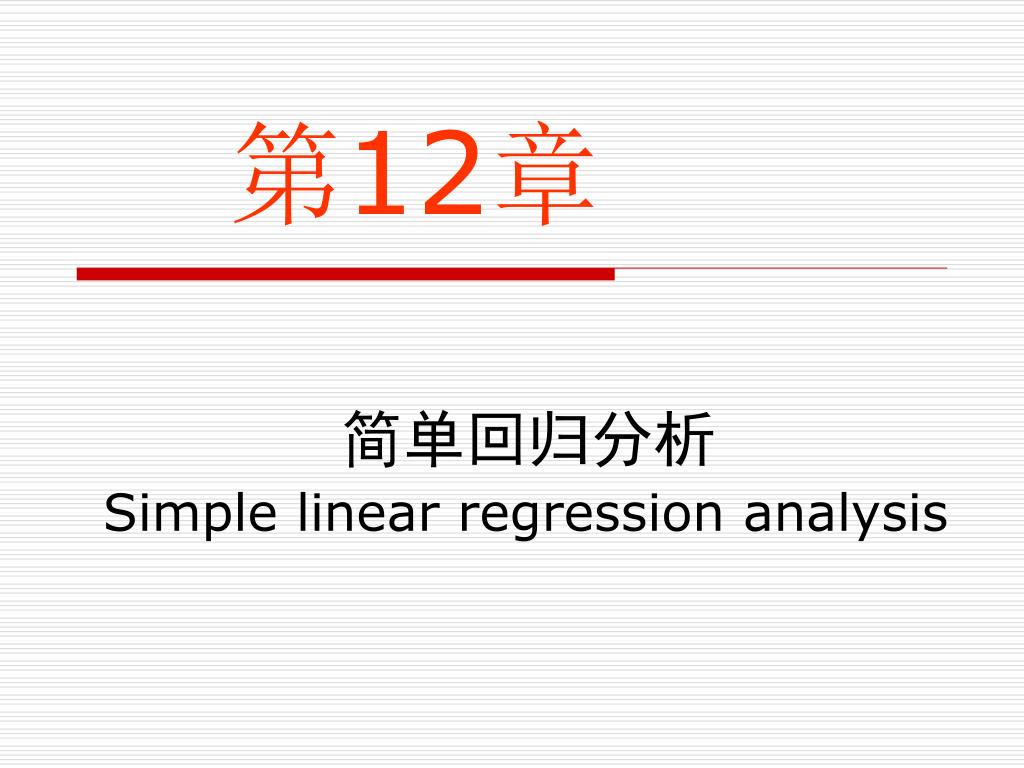 第12章

简单回归分析
Simple linear regression analysis